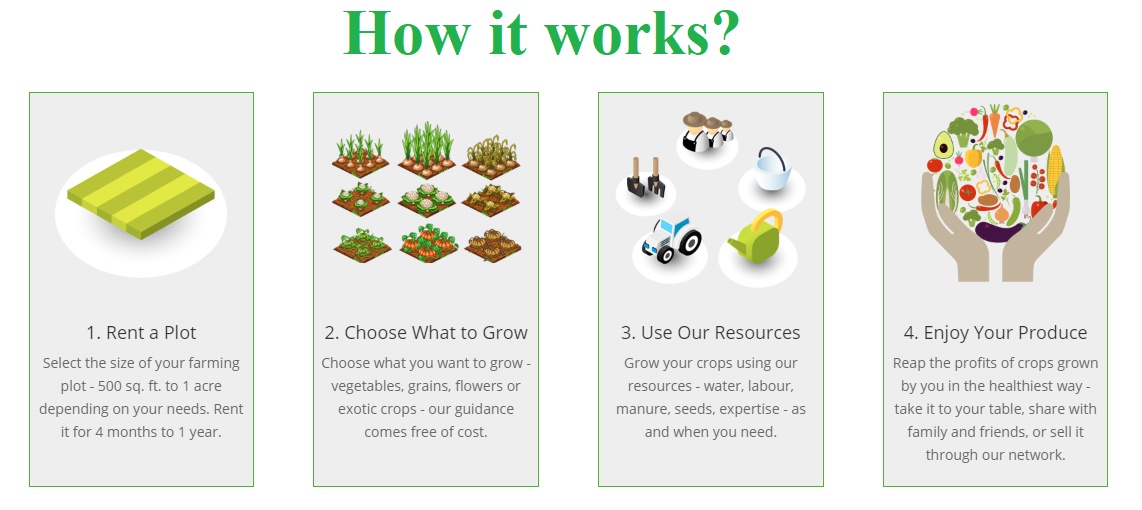 How it works?

1. Rent a Plot

Select the size of your farming plot - 500 sq. ft. to 1 acre depending on your needs. Rent it for 4 months to 1 year.

2. Choose What to Grow

Choose what you want to grow - vegetables, grains, flowers or exotic crops - our guidance comes free of cost.

3. Use Our Resources

Grow your crops using our resources - water, labour, manure, seeds, expertise - as and when you need.

4. Enjoy Your Produce

Reap the profits of crops grown by you in the healthiest way - take it to your table, share with family and friends, or sell it through our network.